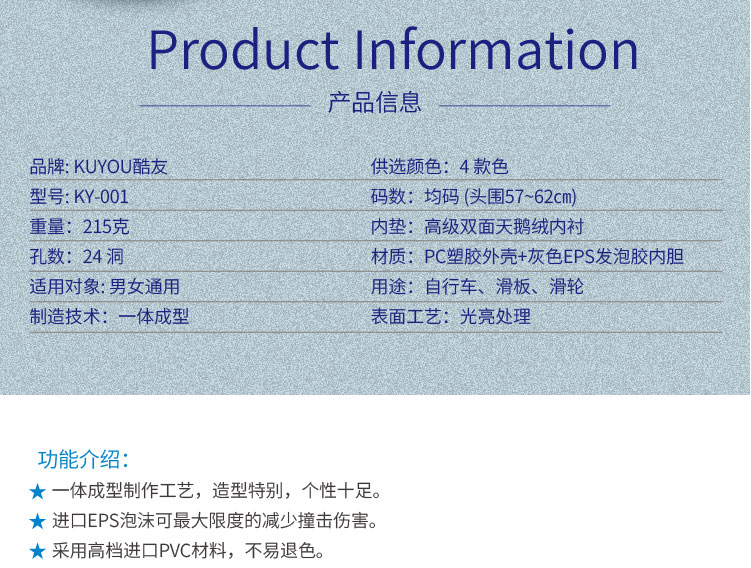 Product Information

产品信息

品牌: KUYOU酷友

型号: KY-001

重量：215克

孔数：24 洞

适用对象: 男女通用

制造技术：一体成型

供选颜色：4 款色

码数：均码 (头围57~62cm)

内垫：高级双面天鹅绒内衬

材质：PC塑胶外壳+灰色EPS发泡胶内胆

用途：自行车、滑板、滑轮

表面工艺：光亮处理

功能介绍：

★ 一体成型制作工艺，造型特别，个性十足。

★ 进口EPS泡沫可最大限度的减少撞击伤害。

★ 采用高档进口PVC材料，不易退色。